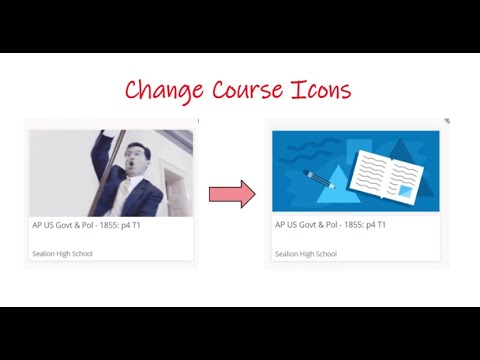 Change Course Icons

AP US Govt & Pol - 1855: p4 T1

Sealion High School

AP US Govt & Pol - 1855: p4 T1

Sealion High School